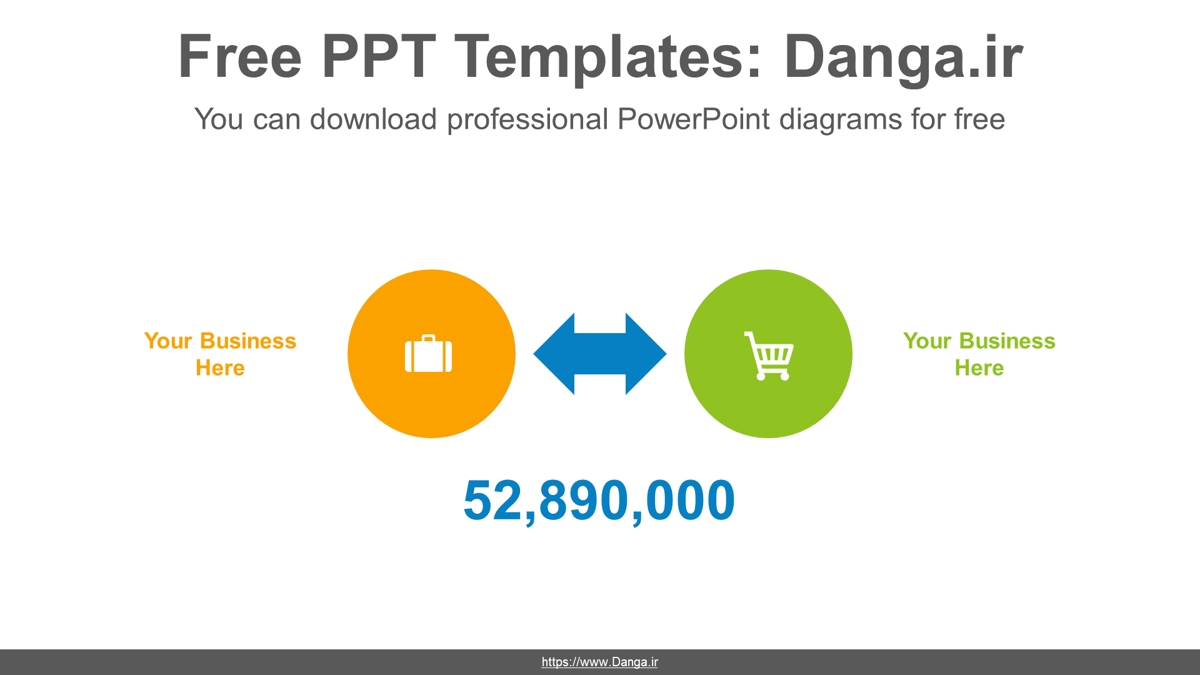 Free PPT Templates: Danga.ir

You can download professional PowerPoint diagrams for free

Your Business Here

Your Business Here

52,890,000

https://www.Danga.ir